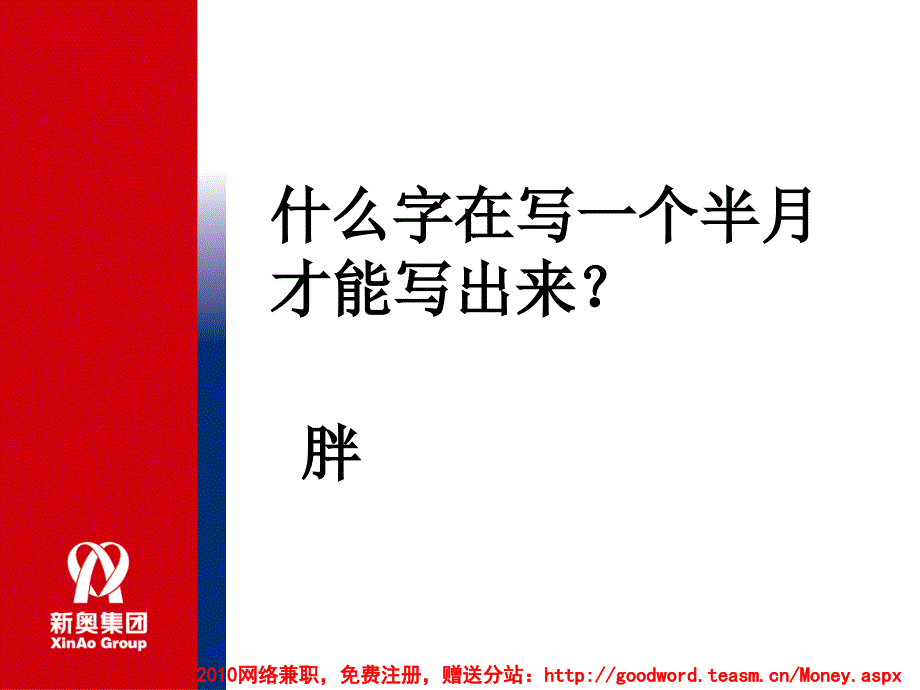 什么字在写一个半月才能写出来？

胖

新奥集团
XinAo Group

2010网络兼职，免费注册，赠送分站：http://goodword.teasm.cn/Money.aspx